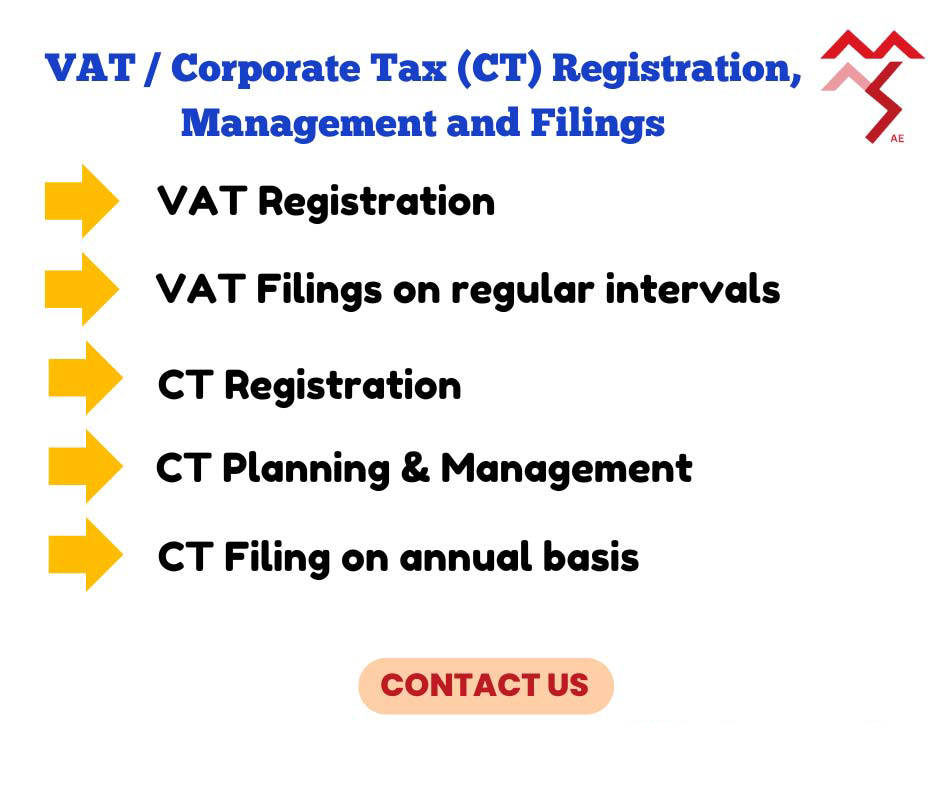 VAT / Corporate Tax (CT) Registration, Management and Filings

AE

VAT Registration

VAT Filings on regular intervals

CT Registration

CT Planning & Management

CT Filing on annual basis

CONTACT US